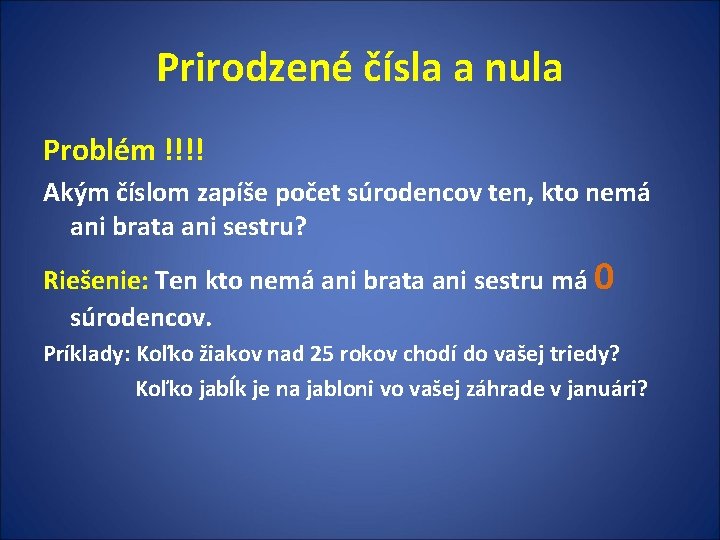 Prirodzené čísla a nula

Problém !!!!

Akým číslom zapíše počet súrodencov ten, kto nemá ani brata ani sestru?

Riešenie: Ten kto nemá ani brata ani sestru má 0 súrodencov.

Príklady: Koľko žiakov nad 25 rokov chodí do vašej triedy?

Koľko jabĺk je na jabloni vo vašej záhrade v januári?